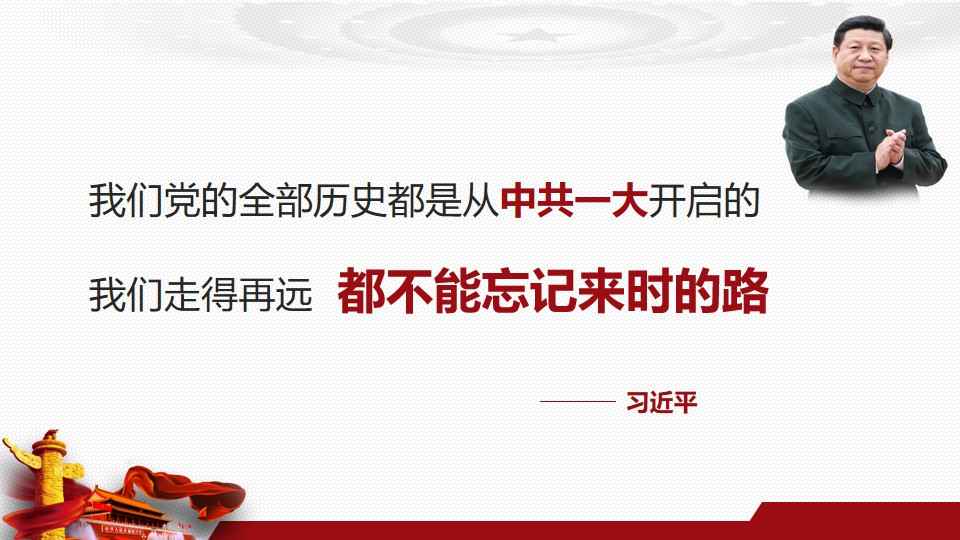 我们党的全部历史都是从中共一大开启的

我们走得再远 都不能忘记来时的路

—— 习近平